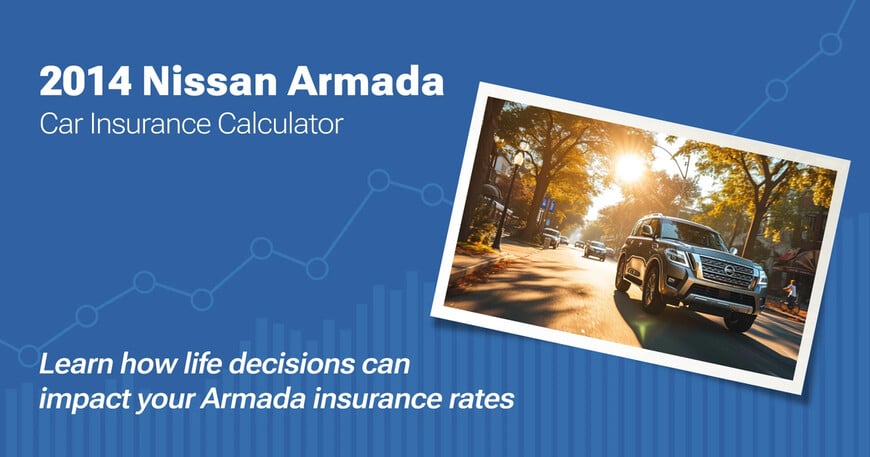 2014 Nissan Armada
Car Insurance Calculator

Learn how life decisions can impact your Armada insurance rates